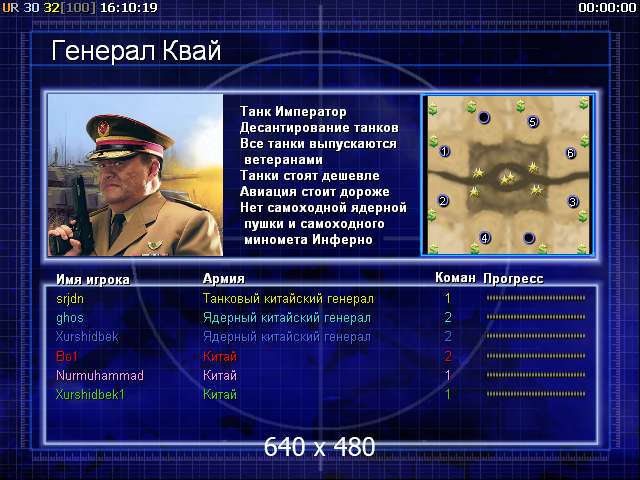 UR 30 32[100] 16:10:19

00:00:00

Генерал Квай

Танк Император
Десантирование танков
Все танки выпускаются ветеранами
Танки стоят дешевле
Авиация стоит дороже
Нет самоходной ядерной пушки и самоходного миномета Инферно

1 2 3 4 5 6

| Имя игрока | Армия | Коман | Прогресс |
|---|---|---|---|
| srjdn | Танковый китайский генерал | 1 | |
| ghos | Ядерный китайский генерал | 2 | |
| Xurshidbek | Ядерный китайский генерал | 2 | |
| Bo1 | Китай | 2 | |
| Nurmuhammad | Китай | 1 | |
| Xurshidbek1 | Китай | 1 | |

640 x 480